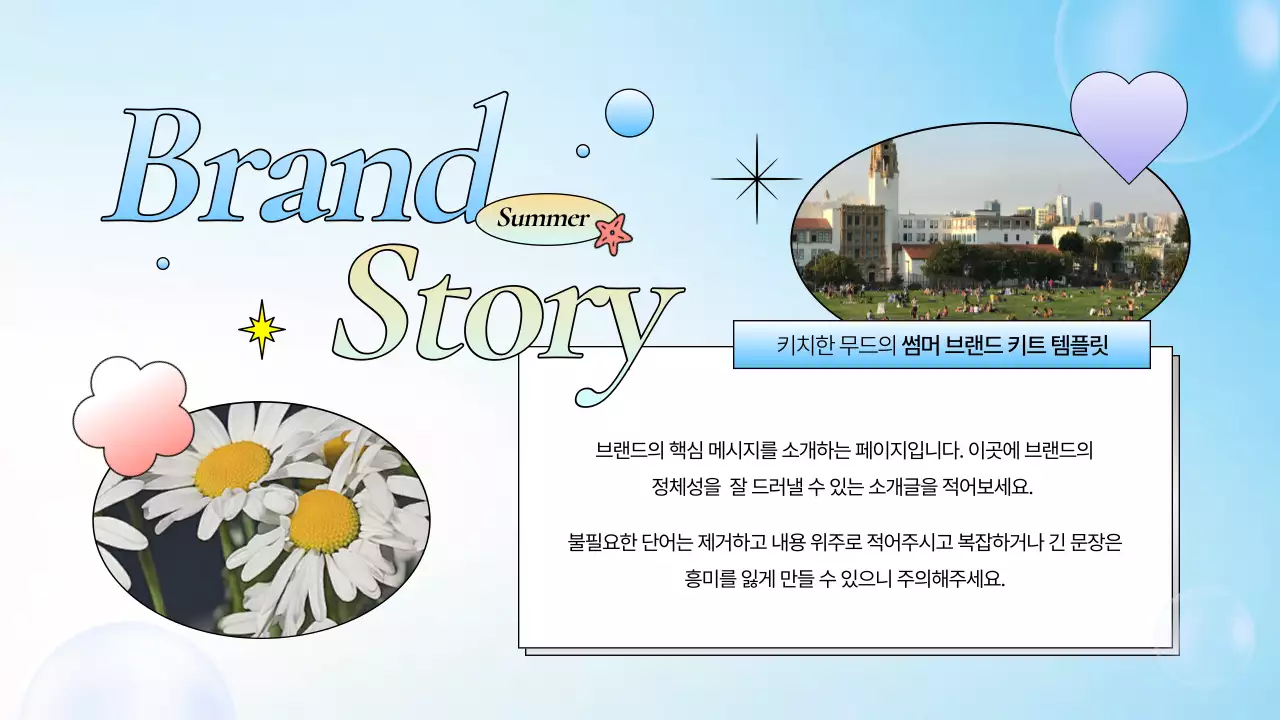 Brand Summer Story

키치한 무드의 썸머 브랜드 키트 템플릿

브랜드의 핵심 메시지를 소개하는 페이지입니다. 이곳에 브랜드의 정체성을 잘 드러낼 수 있는 소개글을 적어보세요.

불필요한 단어는 제거하고 내용 위주로 적어주시고 복잡하거나 긴 문장은 흥미를 잃게 만들 수 있으니 주의해주세요.